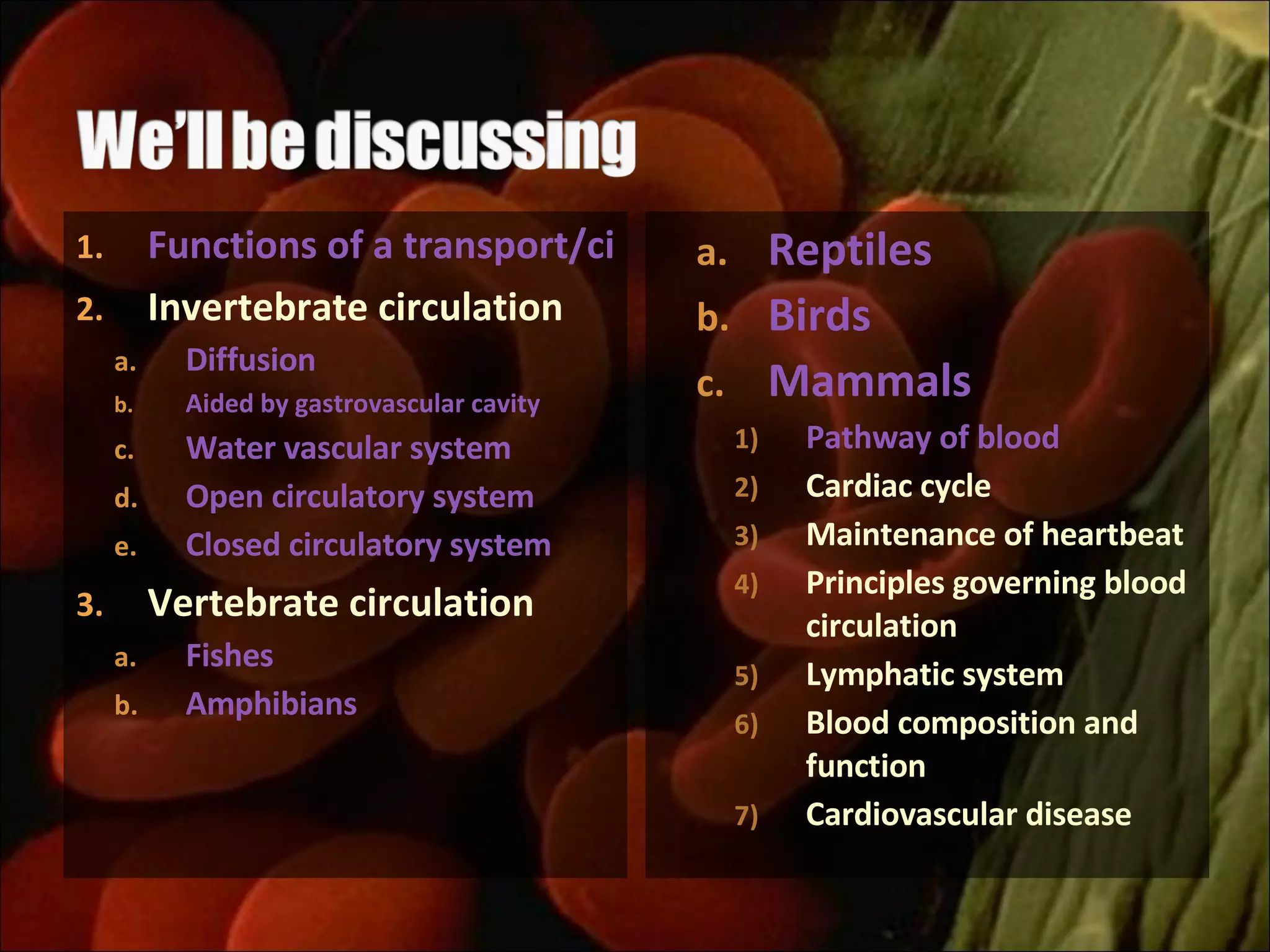 We'll be discussing

1. Functions of a transport/ci
2. Invertebrate circulation
a. Diffusion
b. Aided by gastrovascular cavity
c. Water vascular system
d. Open circulatory system
e. Closed circulatory system
3. Vertebrate circulation
a. Fishes
b. Amphibians

a. Reptiles
b. Birds
c. Mammals
1) Pathway of blood
2) Cardiac cycle
3) Maintenance of heartbeat
4) Principles governing blood circulation
5) Lymphatic system
6) Blood composition and function
7) Cardiovascular disease